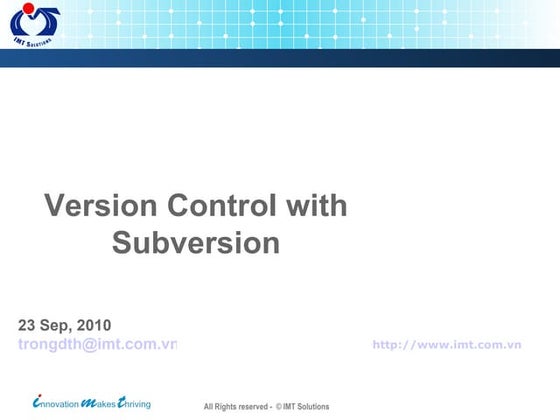 IMT Solutions

Version Control with Subversion

23 Sep, 2010
trongdth@imt.com.vn

http://www.imt.com.vn

innovation makes thriving

All Rights reserved - © IMT Solutions